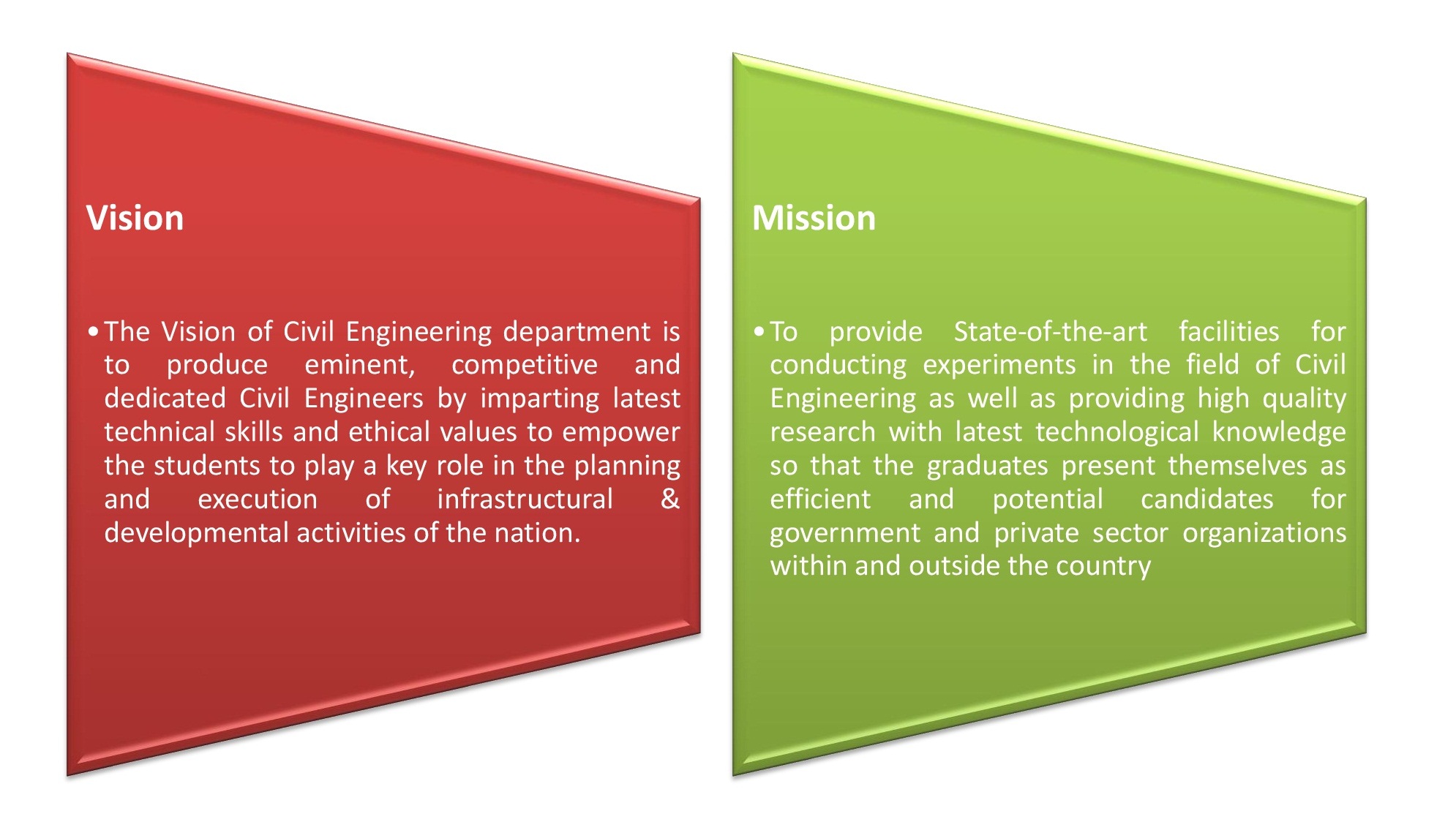 Vision

• The Vision of Civil Engineering department is to produce eminent, competitive and dedicated Civil Engineers by imparting latest technical skills and ethical values to empower the students to play a key role in the planning and execution of infrastructural & developmental activities of the nation.

Mission

• To provide State-of-the-art facilities for conducting experiments in the field of Civil Engineering as well as providing high quality research with latest technological knowledge so that the graduates present themselves as efficient and potential candidates for government and private sector organizations within and outside the country